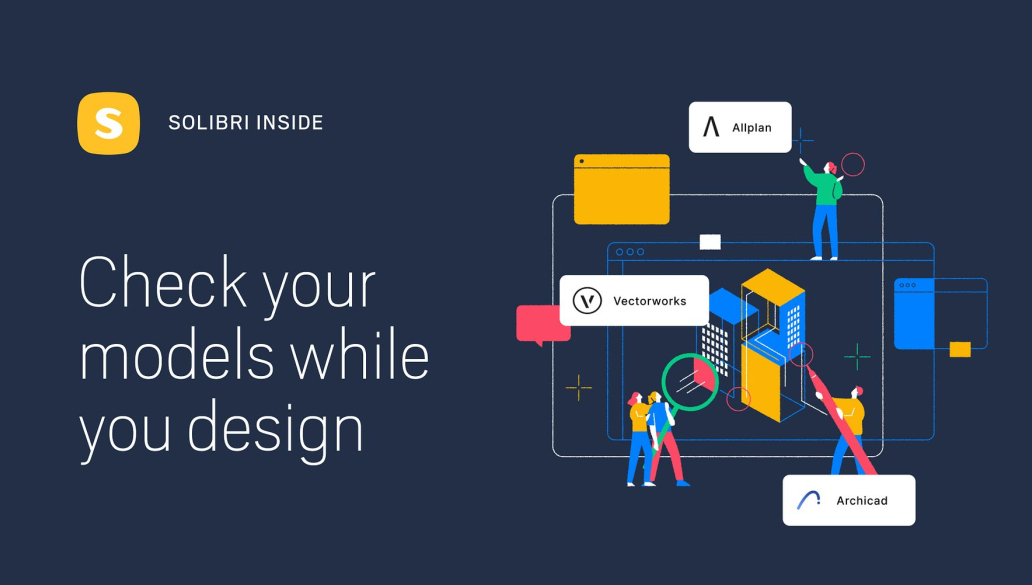 S SOLIBRI INSIDE

Check your models while you design

Allplan

Vectorworks

Archicad